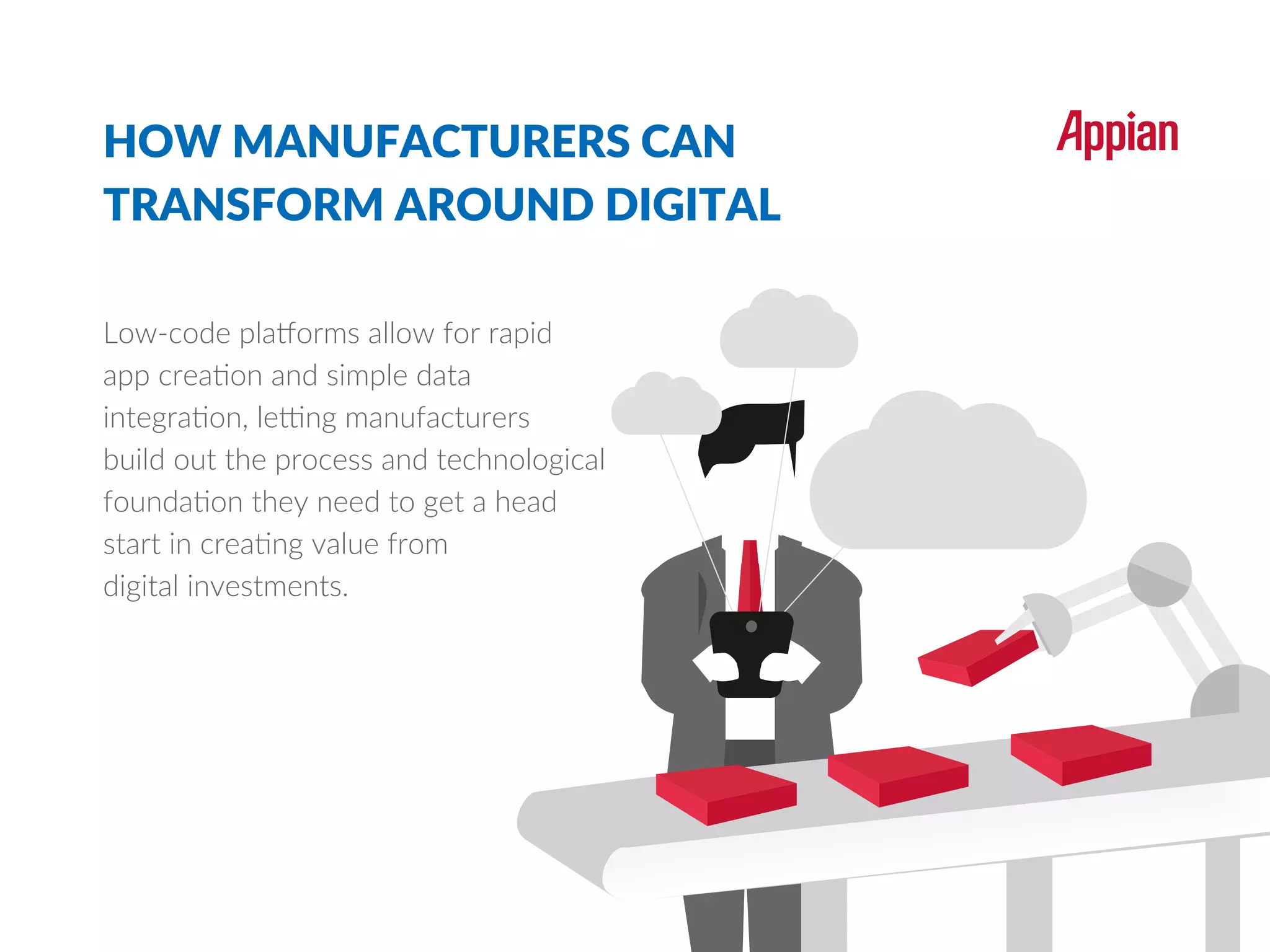 HOW MANUFACTURERS CAN TRANSFORM AROUND DIGITAL

Appian

Low-code platforms allow for rapid app creation and simple data integration, letting manufacturers build out the process and technological foundation they need to get a head start in creating value from digital investments.